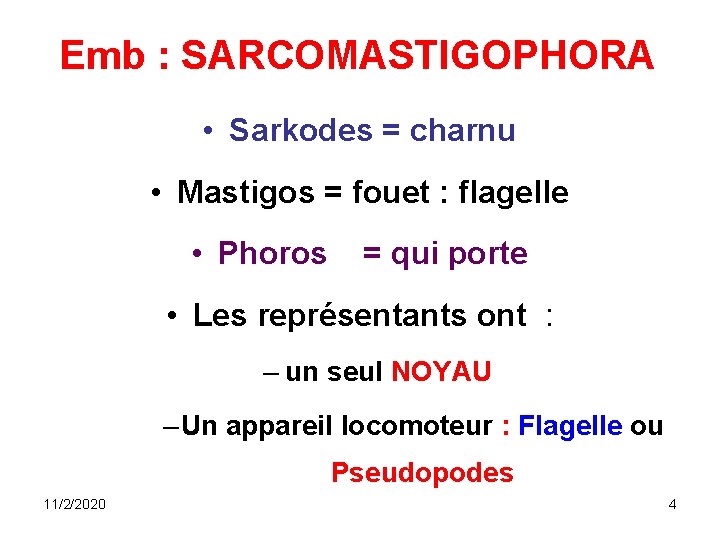 Emb : SARCOMASTIGOPHORA

• Sarkodes = charnu

• Mastigos = fouet : flagelle

• Phoros = qui porte

• Les représentants ont :

– un seul NOYAU

– Un appareil locomoteur : Flagelle ou Pseudopodes

11/2/2020

4